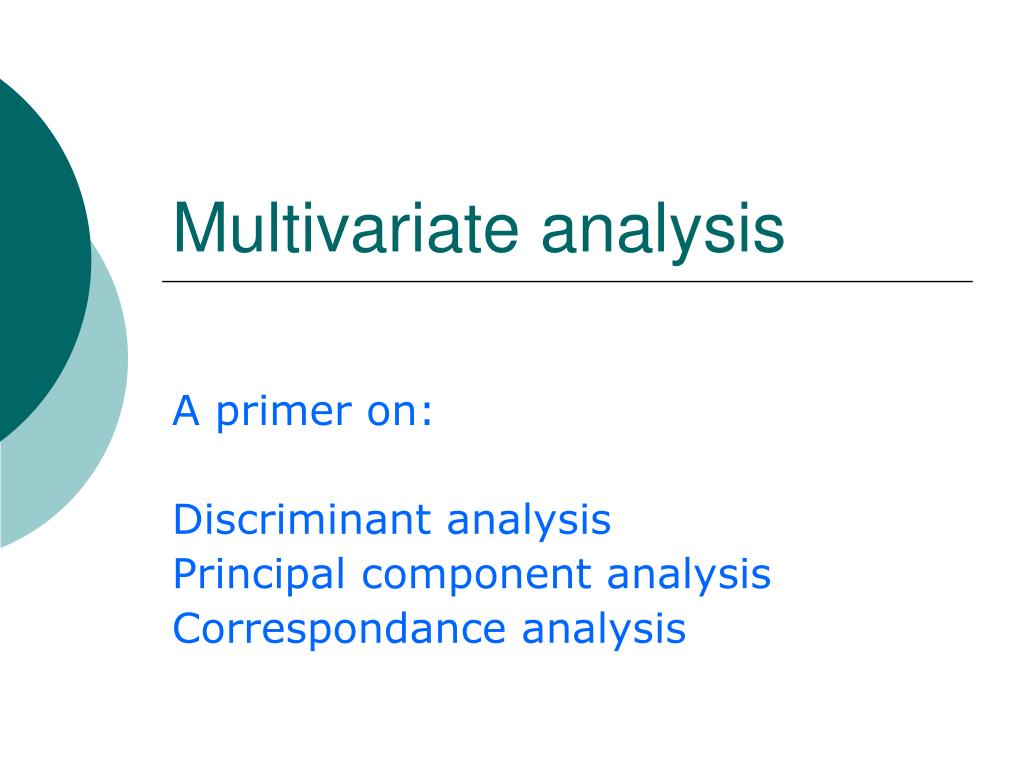 Multivariate analysis

A primer on:

Discriminant analysis
Principal component analysis
Correspondance analysis